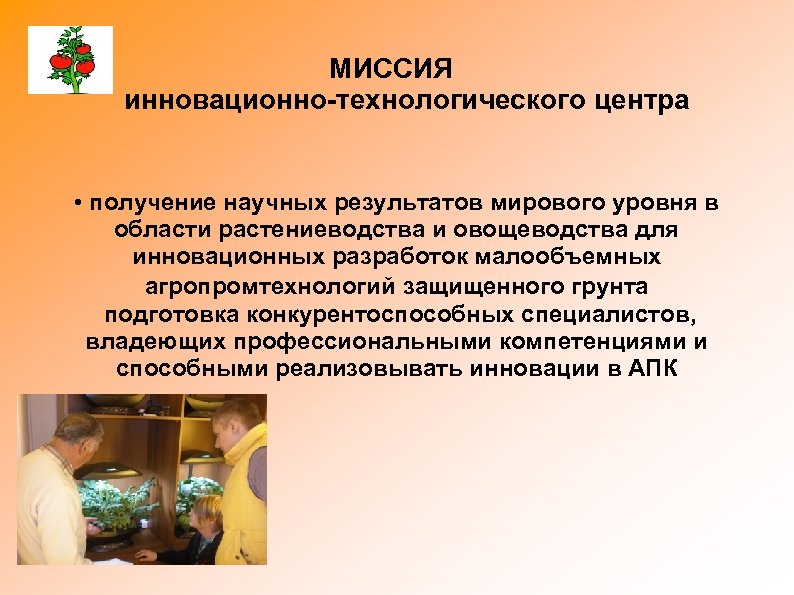 МИССИЯ
инновационно-технологического центра

• получение научных результатов мирового уровня в области растениеводства и овощеводства для инновационных разработок малообъемных агропромтехнологий защищенного грунта подготовка конкурентоспособных специалистов, владеющих профессиональными компетенциями и способными реализовывать инновации в АПК